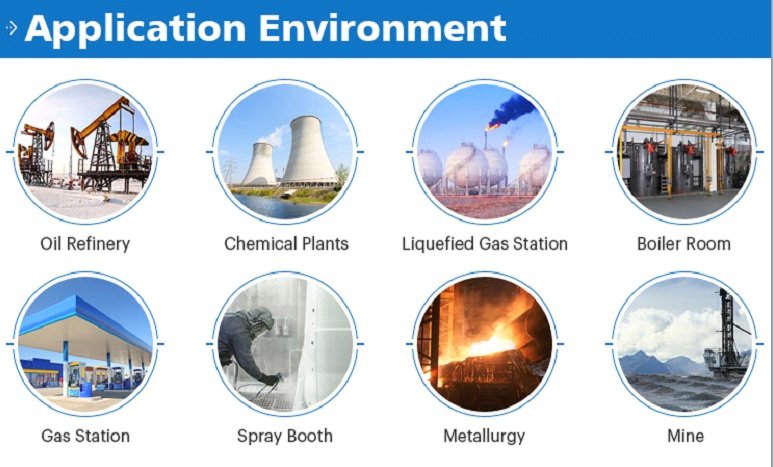 Application Environment

Oil Refinery

Chemical Plants

Liquefied Gas Station

Boiler Room

Gas Station

Spray Booth

Metallurgy

Mine